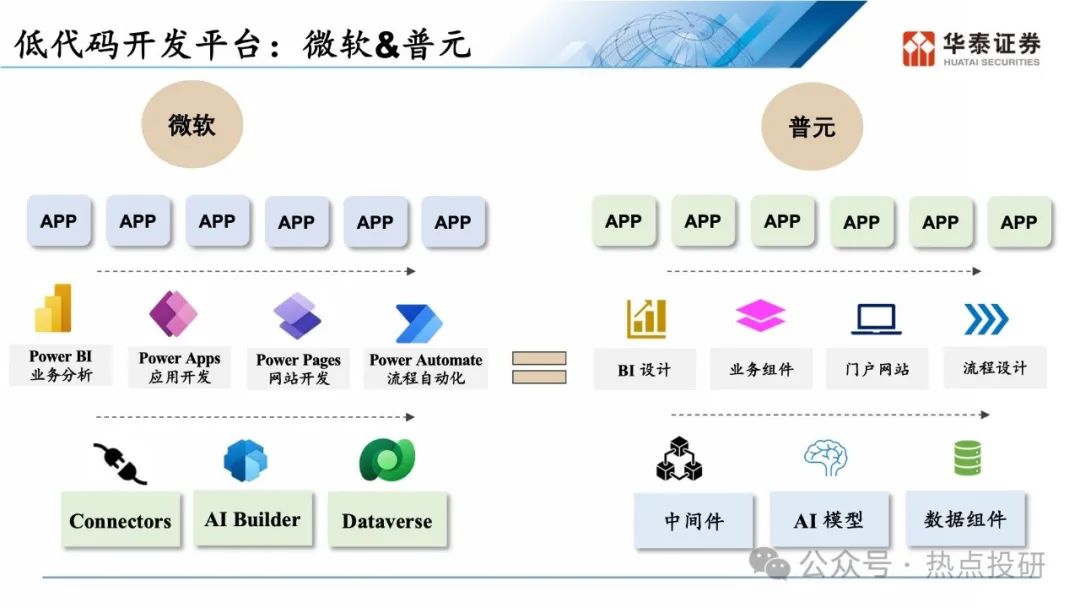 低代码开发平台：微软&普元

华泰证券
HUATAI SECURITIES

微软

APP APP APP APP APP APP

Power BI
业务分析

Power Apps
应用开发

Power Pages
网站开发

Power Automate
流程自动化

Connectors

AI Builder

Dataverse

普元

APP APP APP APP APP APP

BI 设计

业务组件

门户网站

流程设计

中间件

AI 模型

数据组件

公众号 · 热点投研